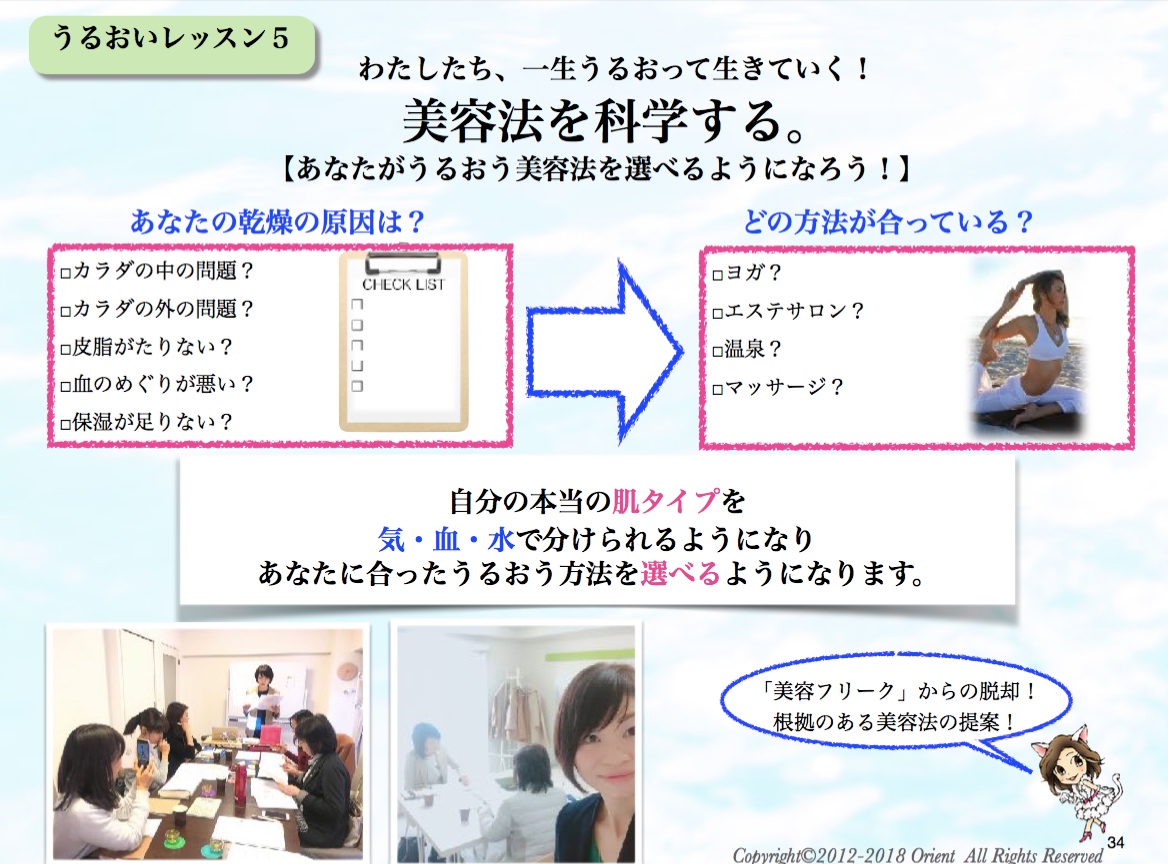 うるおいレッスン５

わたしたち、一生うるおって生きていく！

美容法を科学する。

【あなたがうるおう美容法を選べるようになろう！】

あなたの乾燥の原因は？

□カラダの中の問題？
□カラダの外の問題？
□皮脂がたりない？
□血のめぐりが悪い？
□保湿が足りない？

CHECK LIST

どの方法が合っている？

□ヨガ？
□エステサロン？
□温泉？
□マッサージ？

自分の本当の肌タイプを
気・血・水で分けられるようになり
あなたに合ったうるおう方法を選べるようになります。

「美容フリーク」からの脱却！
根拠のある美容法の提案！

34

Copyright©2012-2018 Orient All Rights Reserved